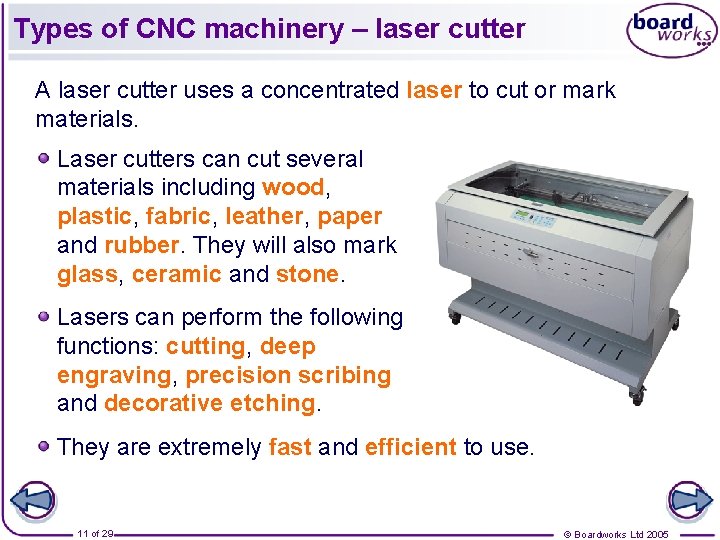 Types of CNC machinery – laser cutter

board works

A laser cutter uses a concentrated laser to cut or mark materials.

Laser cutters can cut several materials including wood, plastic, fabric, leather, paper and rubber. They will also mark glass, ceramic and stone.

Lasers can perform the following functions: cutting, deep engraving, precision scribing and decorative etching.

They are extremely fast and efficient to use.

11 of 29

© Boardworks Ltd 2005